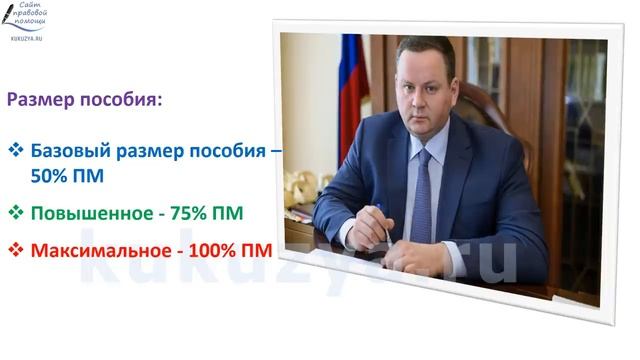 Сайт правовой помощи
KUKUZYA.RU

Размер пособия:

❖ Базовый размер пособия – 50% ПМ

❖ Повышенное - 75% ПМ

❖ Максимальное - 100% ПМ

kukuzya.ru